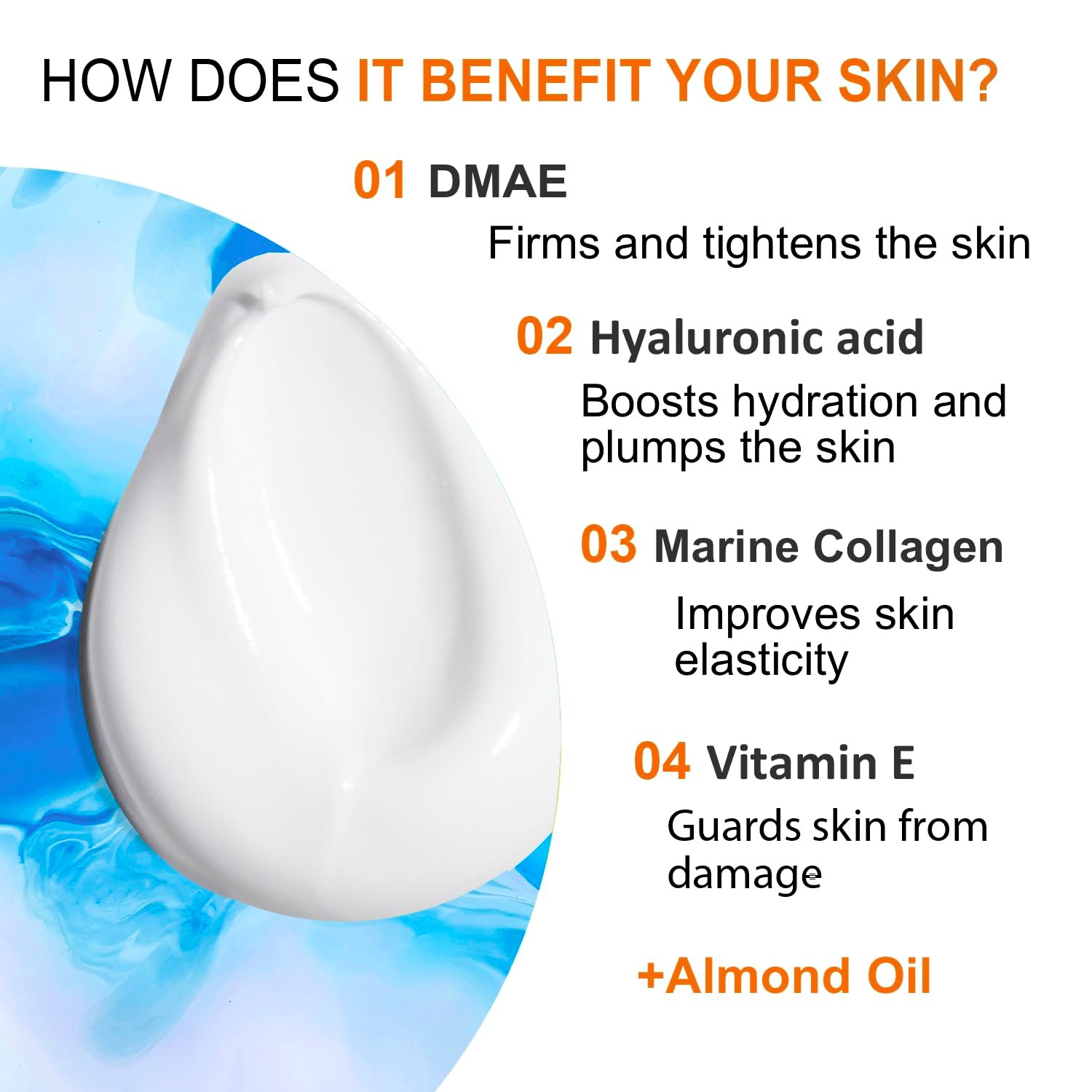 HOW DOES IT BENEFIT YOUR SKIN?

01 DMAE

Firms and tightens the skin

02 Hyaluronic acid

Boosts hydration and plumps the skin

03 Marine Collagen

Improves skin elasticity

04 Vitamin E

Guards skin from damage

+Almond Oil